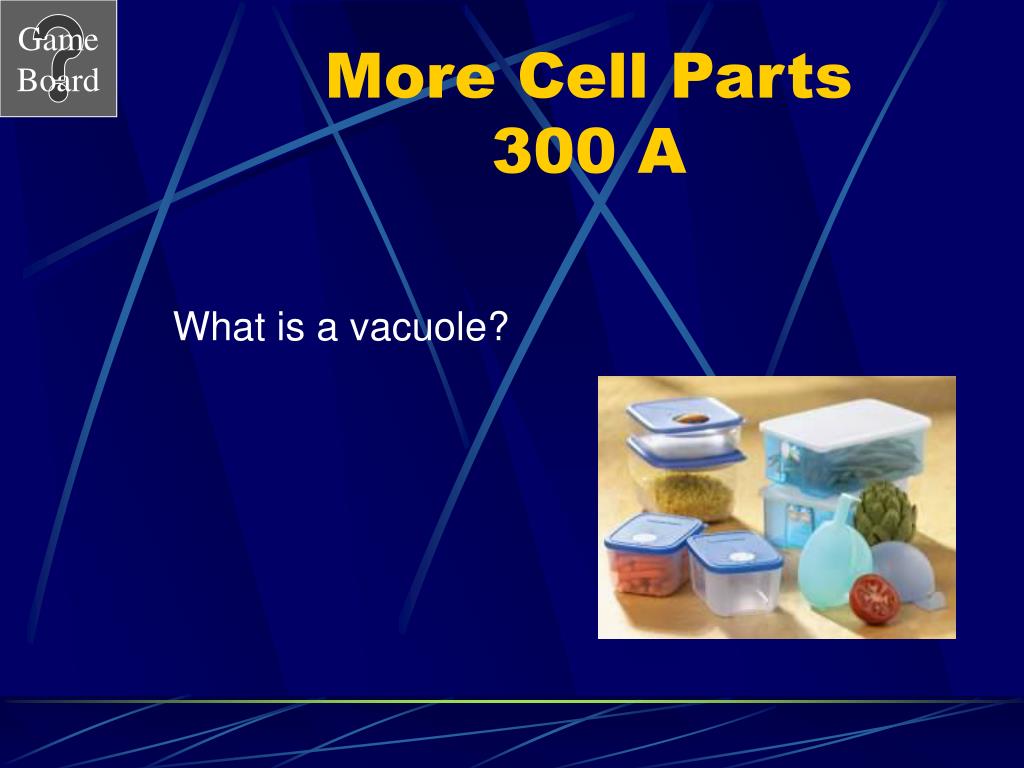 Game Board

More Cell Parts
300 A

What is a vacuole?